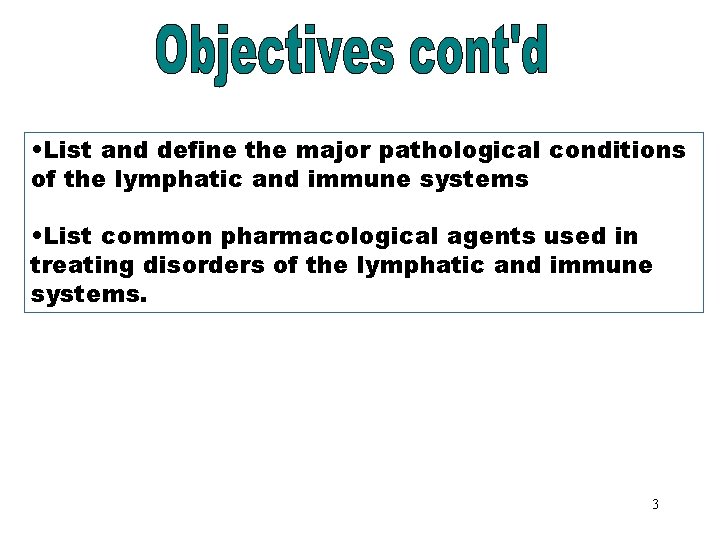 Objectives cont'd

•List and define the major pathological conditions of the lymphatic and immune systems

•List common pharmacological agents used in treating disorders of the lymphatic and immune systems.

3